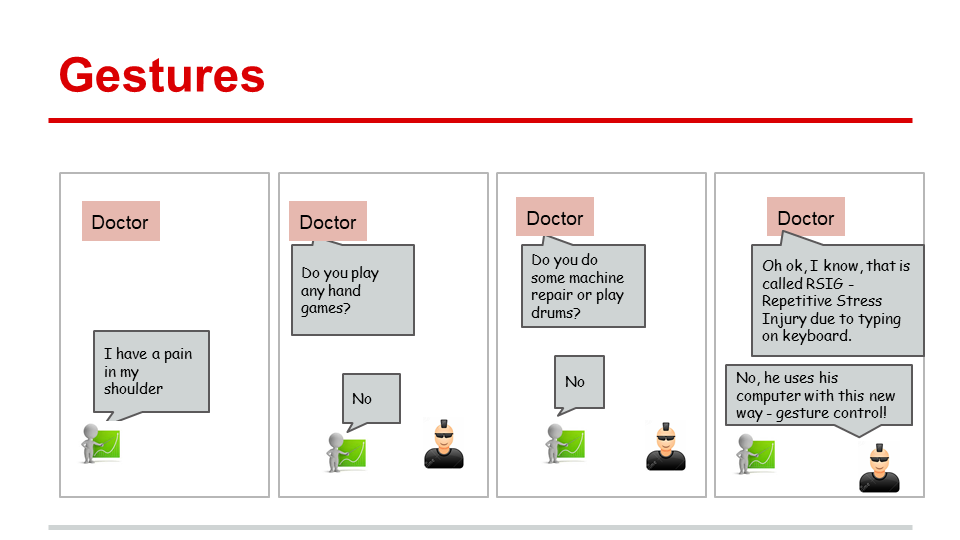 Gestures

Doctor

I have a pain in my shoulder

Doctor

Do you play any hand games?

No

Doctor

Do you do some machine repair or play drums?

No

Doctor

Oh ok, I know, that is called RSIG - Repetitive Stress Injury due to typing on keyboard.

No, he uses his computer with this new way - gesture control!